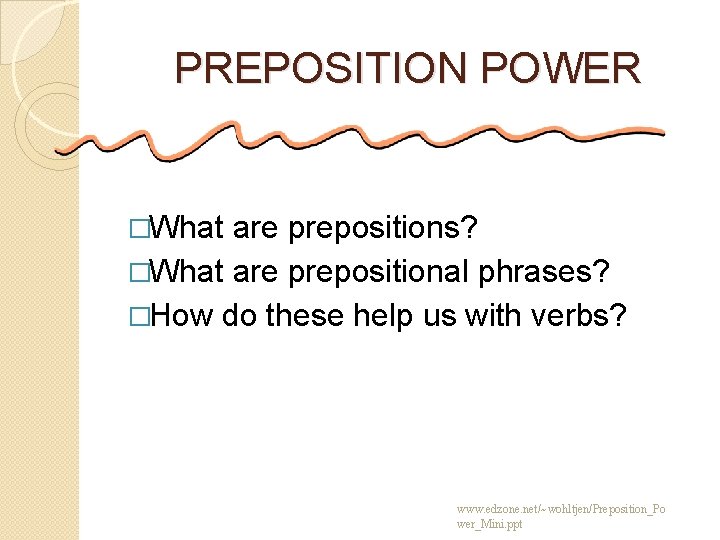 PREPOSITION POWER

□What are prepositions?
□What are prepositional phrases?
□How do these help us with verbs?

www.edzone.net/~wohltjen/Preposition_Power_Mini.ppt